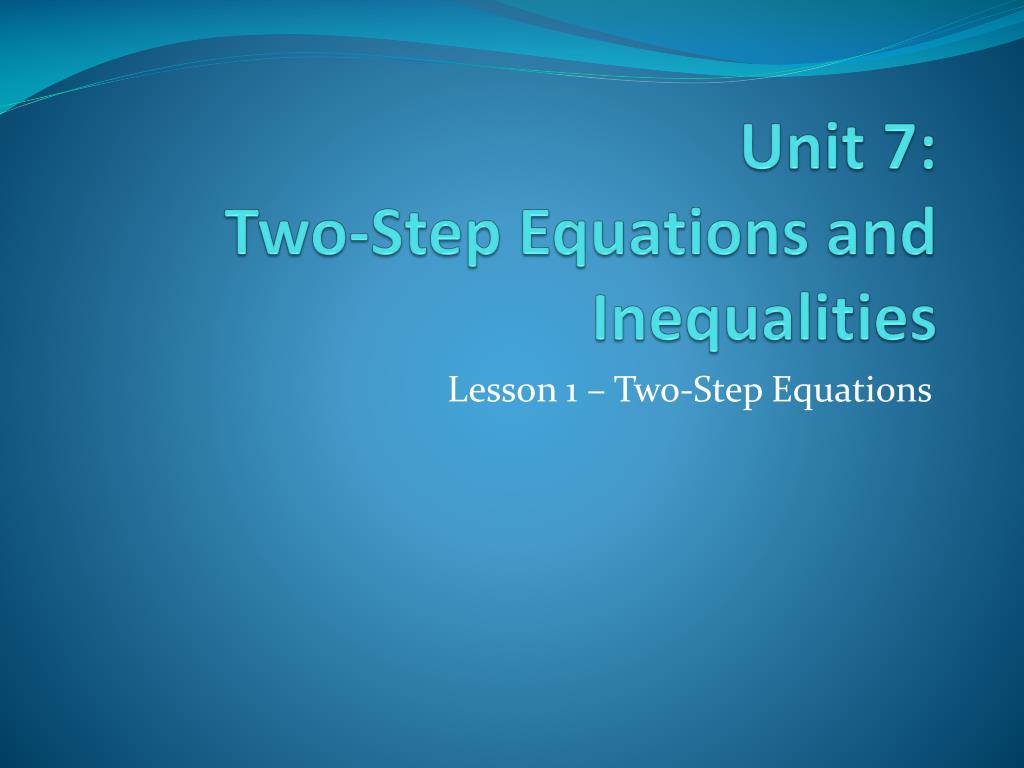 Unit 7:
Two-Step Equations and Inequalities

Lesson 1 – Two-Step Equations